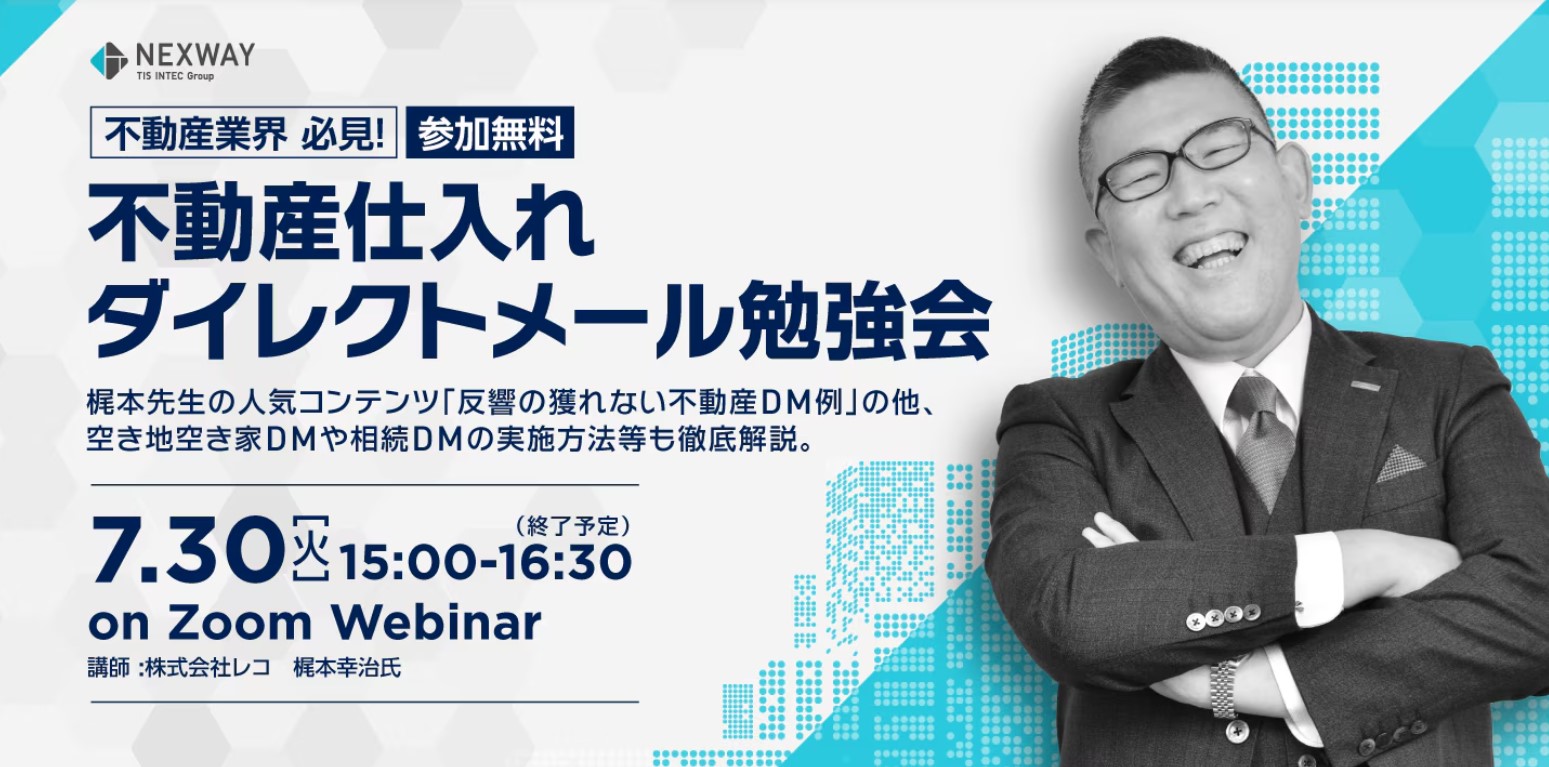 NEXWAY
TIS INTEC Group

不動産業界 必見! 参加無料

不動産仕入れ
ダイレクトメール勉強会

梶本先生の人気コンテンツ「反響の獲れない不動産DM例」の他、空き地空き家DMや相続DMの実施方法等も徹底解説。

7.30 火 15:00-16:30 (終了予定)
on Zoom Webinar
講師 :株式会社レコ 梶本幸治氏